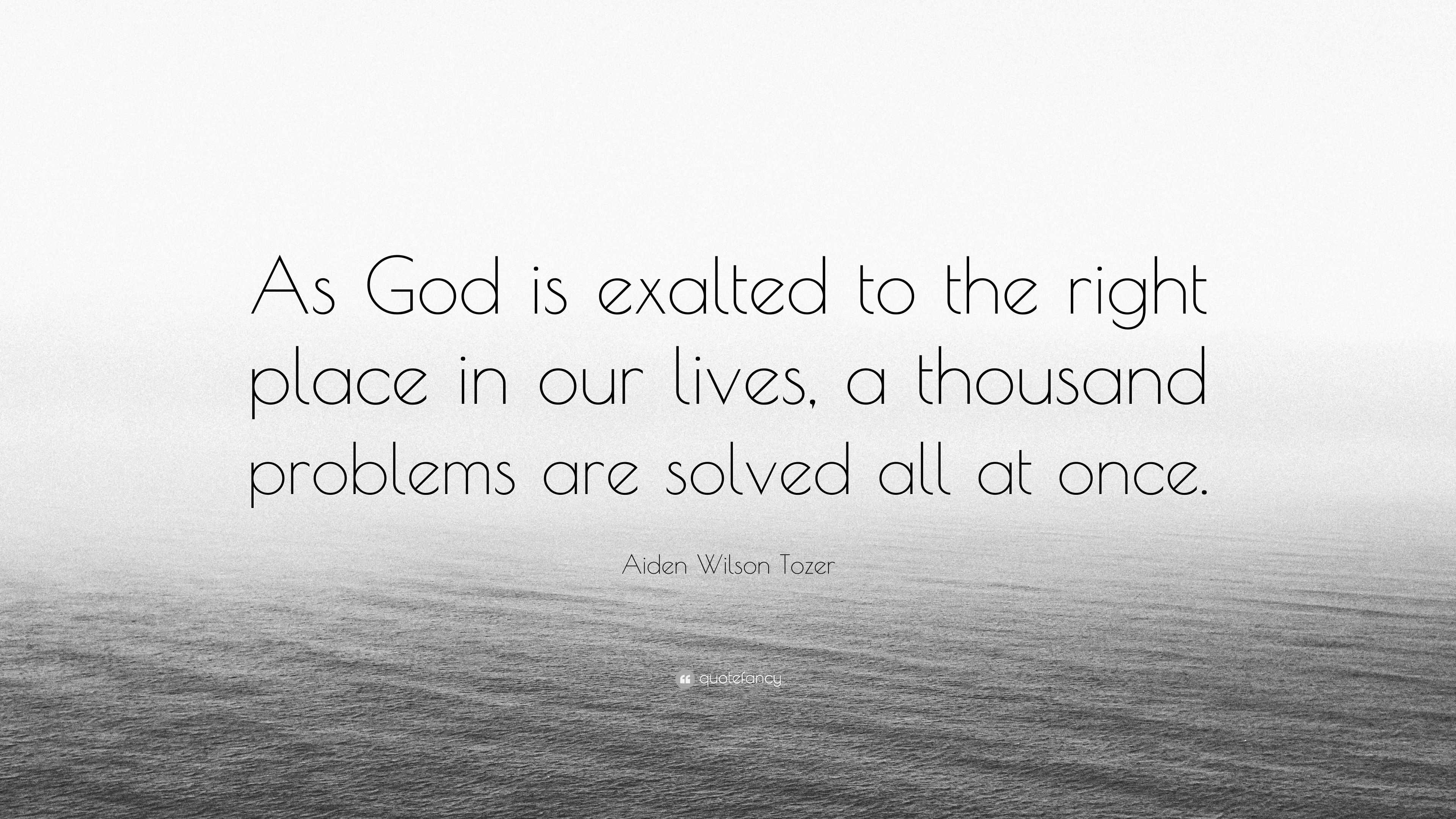 As God is exalted to the right place in our lives, a thousand problems are solved all at once.

Aiden Wilson Tozer

quotefancy